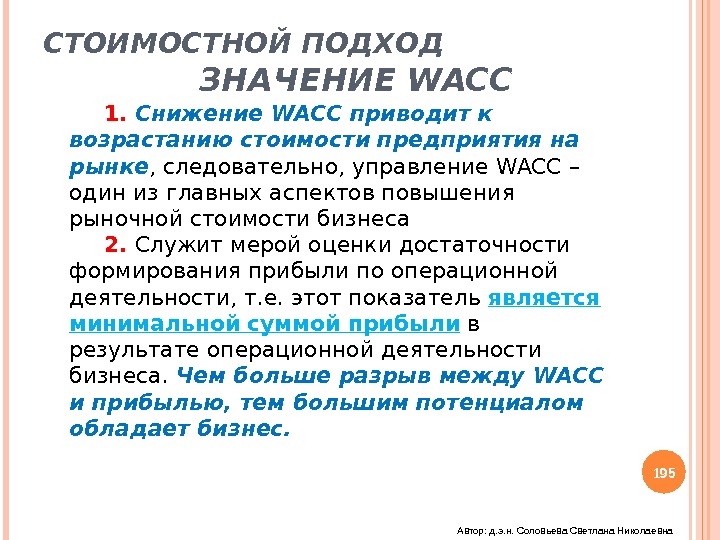 СТОИМОСТНОЙ ПОДХОД
ЗНАЧЕНИЕ WACC

1. Снижение WACC приводит к возрастанию стоимости предприятия на рынке, следовательно, управление WACC – один из главных аспектов повышения рыночной стоимости бизнеса

2. Служит мерой оценки достаточности формирования прибыли по операционной деятельности, т.е. этот показатель является минимальной суммой прибыли в результате операционной деятельности бизнеса. Чем больше разрыв между WACC и прибылью, тем большим потенциалом обладает бизнес.

195

Автор: д.э.н. Соловьева Светлана Николаевна